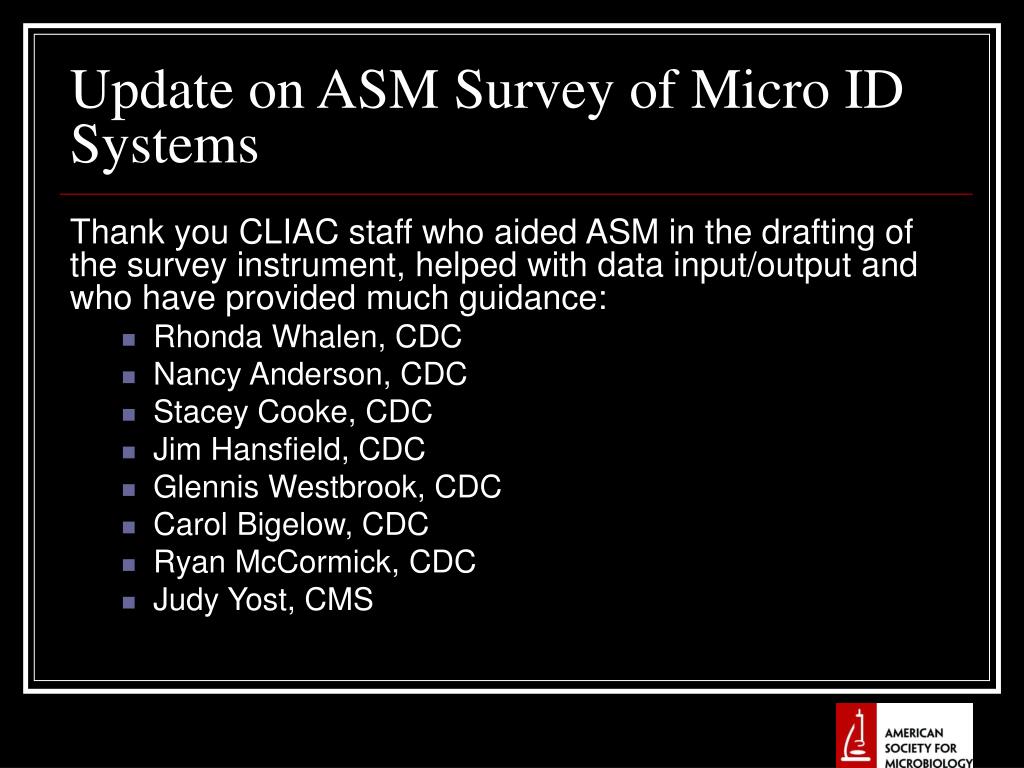 Update on ASM Survey of Micro ID Systems

Thank you CLIAC staff who aided ASM in the drafting of the survey instrument, helped with data input/output and who have provided much guidance:

- Rhonda Whalen, CDC
- Nancy Anderson, CDC
- Stacey Cooke, CDC
- Jim Hansfield, CDC
- Glennis Westbrook, CDC
- Carol Bigelow, CDC
- Ryan McCormick, CDC
- Judy Yost, CMS

AMERICAN SOCIETY FOR MICROBIOLOGY